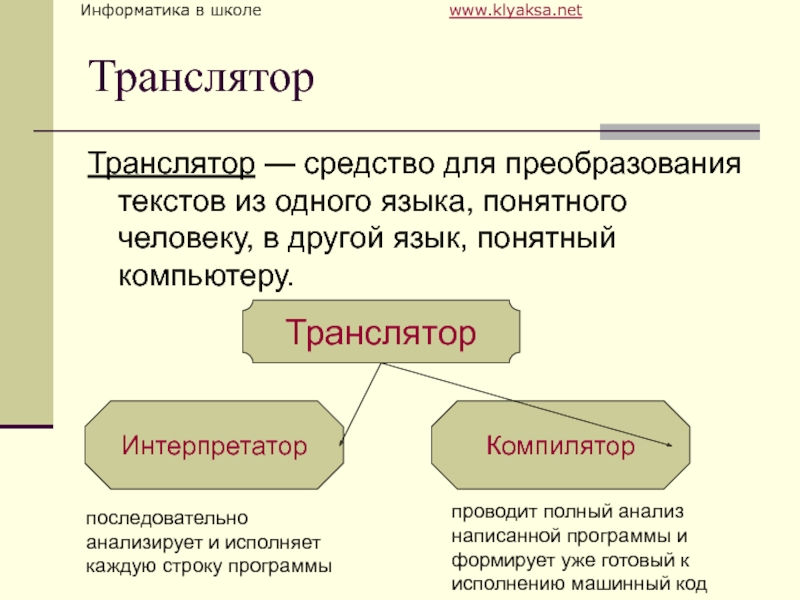 Информатика в школе www.klyaksa.net

Транслятор

Транслятор — средство для преобразования текстов из одного языка, понятного человеку, в другой язык, понятный компьютеру.

Транслятор

Интерпретатор

Компилятор

последовательно анализирует и исполняет каждую строку программы

проводит полный анализ написанной программы и формирует уже готовый к исполнению машинный код